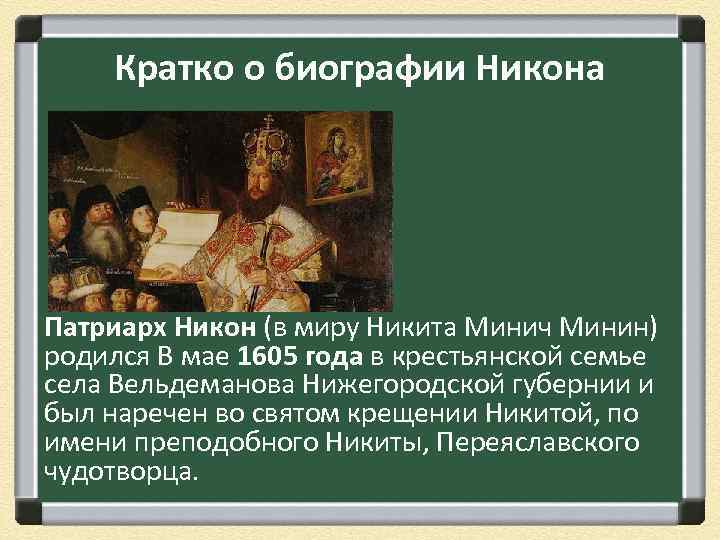 Кратко о биографии Никона

Патриарх Никон (в миру Никита Минич Минин) родился В мае 1605 года в крестьянской семье села Вельдеманова Нижегородской губернии и был наречен во святом крещении Никитой, по имени преподобного Никиты, Переяславского чудотворца.